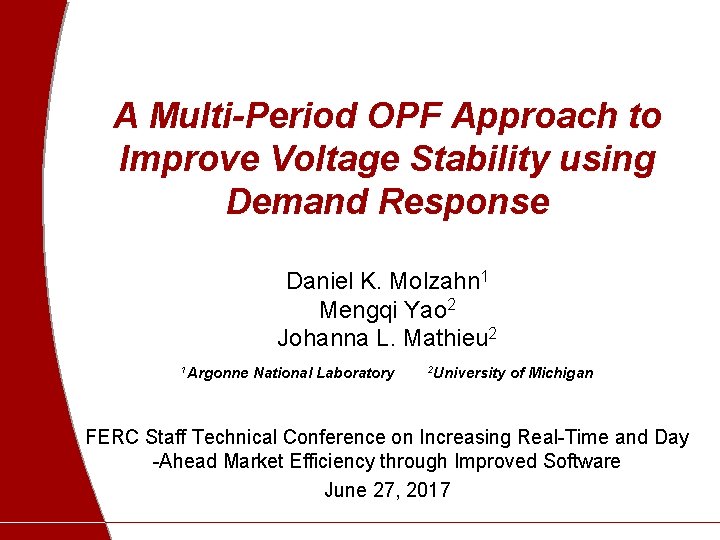 A Multi-Period OPF Approach to Improve Voltage Stability using Demand Response

Daniel K. Molzahn$^1$
Mengqi Yao$^2$
Johanna L. Mathieu$^2$

$^1$Argonne National Laboratory $^2$University of Michigan

FERC Staff Technical Conference on Increasing Real-Time and Day-Ahead Market Efficiency through Improved Software
June 27, 2017